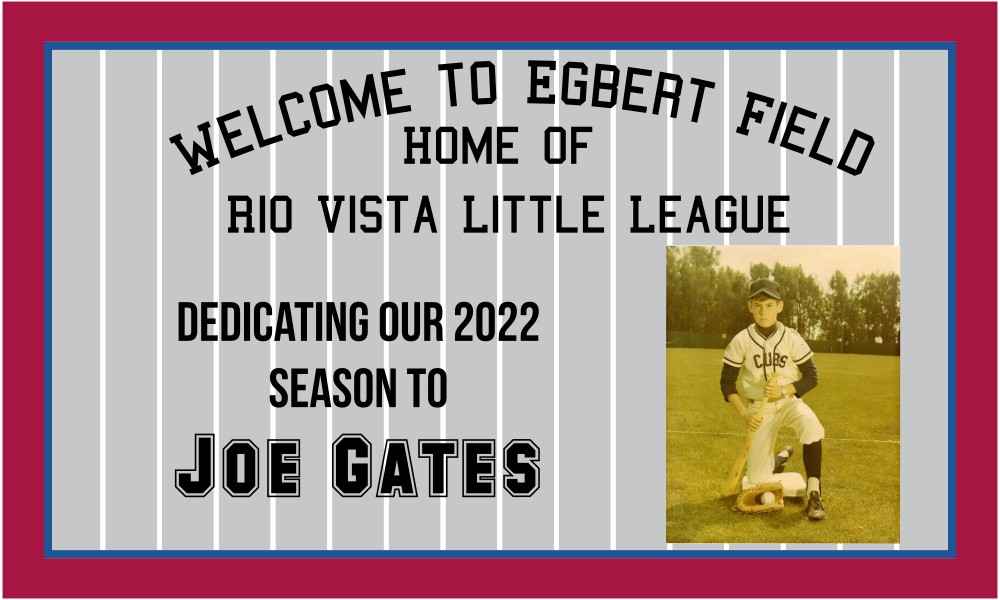 WELCOME TO EGBERT FIELD
HOME OF
RIO VISTA LITTLE LEAGUE

DEDICATING OUR 2022
SEASON TO
JOE GATES

CUBS